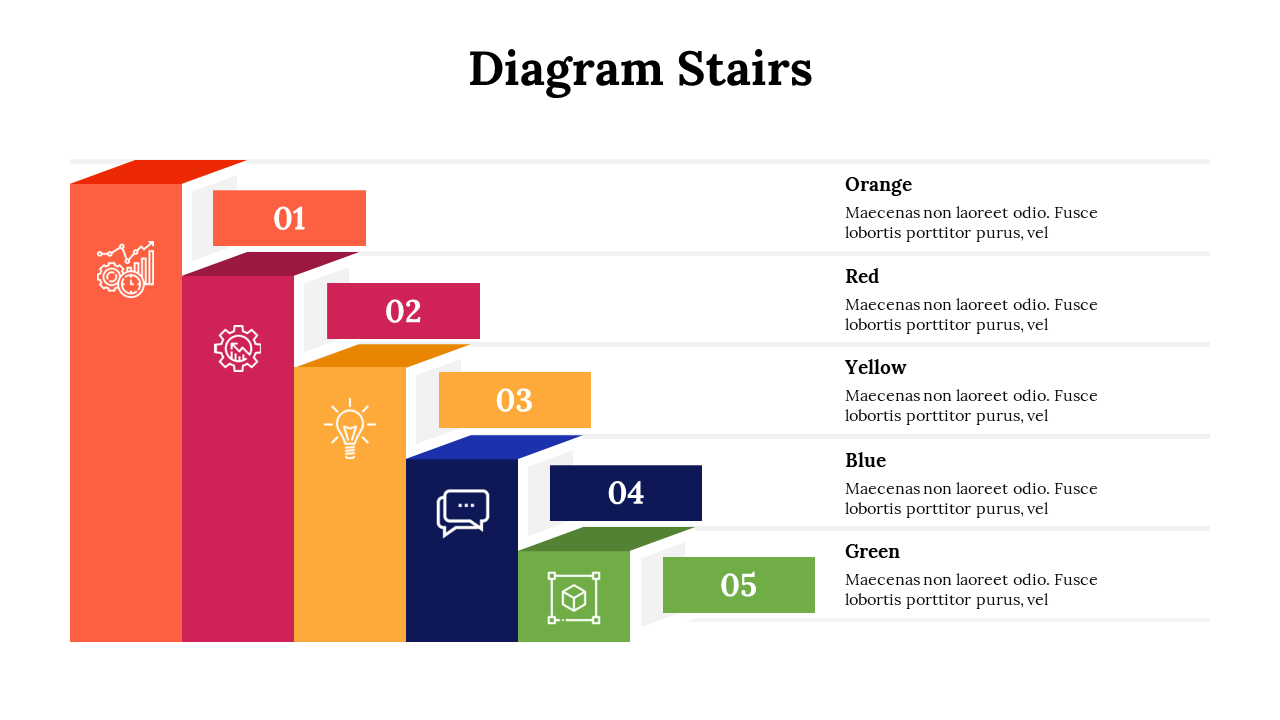 Diagram Stairs

01

Orange
Maecenas non laoreet odio. Fusce lobortis porttitor purus, vel

02

Red
Maecenas non laoreet odio. Fusce lobortis porttitor purus, vel

03

Yellow
Maecenas non laoreet odio. Fusce lobortis porttitor purus, vel

04

Blue
Maecenas non laoreet odio. Fusce lobortis porttitor purus, vel

05

Green
Maecenas non laoreet odio. Fusce lobortis porttitor purus, vel